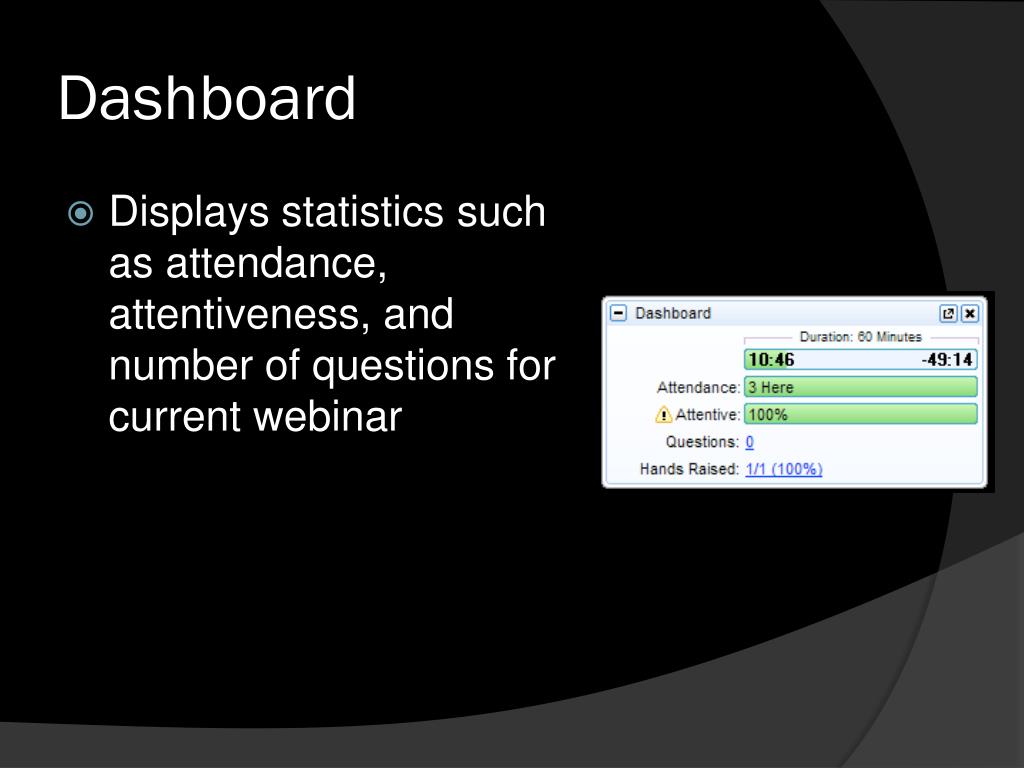 Dashboard

Displays statistics such as attendance, attentiveness, and number of questions for current webinar

Dashboard

Duration: 60 Minutes

10:46 -49:14

Attendance: 3 Here

Attentive: 100%

Questions: 0

Hands Raised: 1/1 (100%)